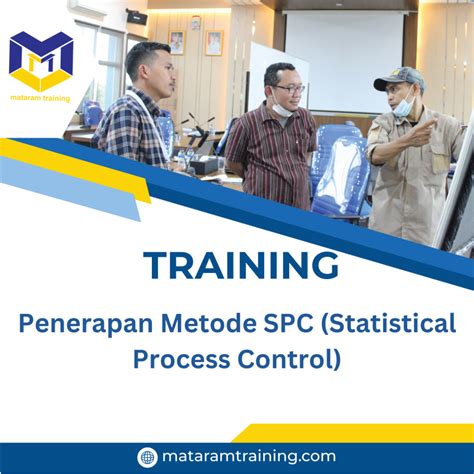 mataram training

TRAINING

Penerapan Metode SPC (Statistical Process Control)

mataramtraining.com